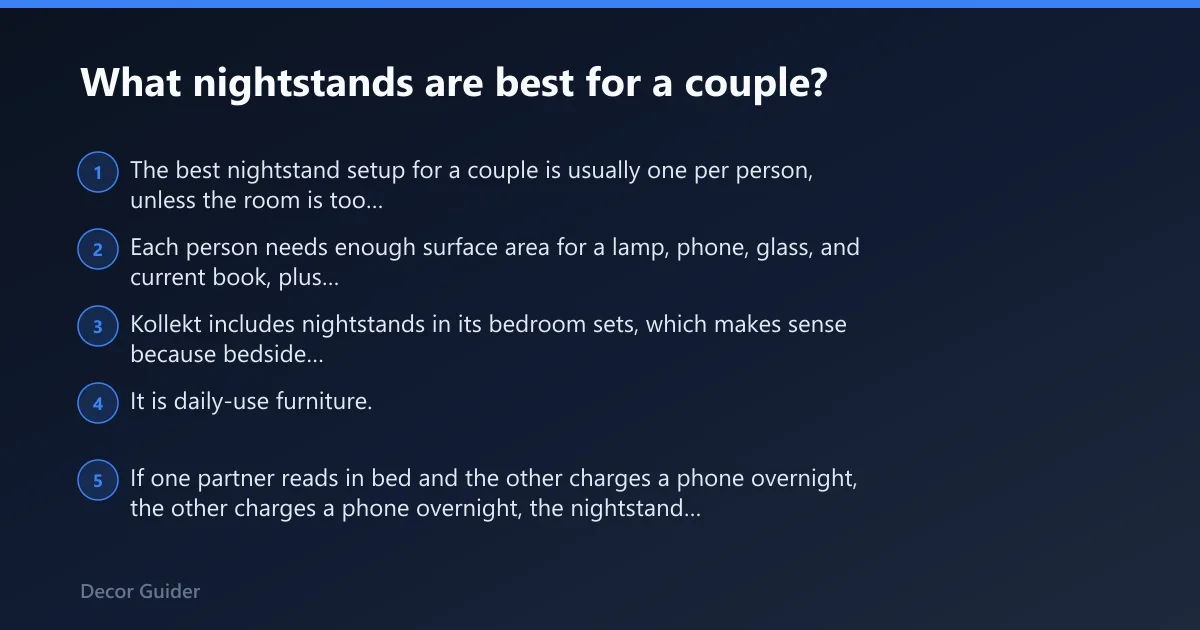 What nightstands are best for a couple?

1 The best nightstand setup for a couple is usually one per person, unless the room is too...

2 Each person needs enough surface area for a lamp, phone, glass, and current book, plus...

3 Kollekt includes nightstands in its bedroom sets, which makes sense because bedside...

4 It is daily-use furniture.

5 If one partner reads in bed and the other charges a phone overnight, the other charges a phone overnight, the nightstand...

Decor Guider